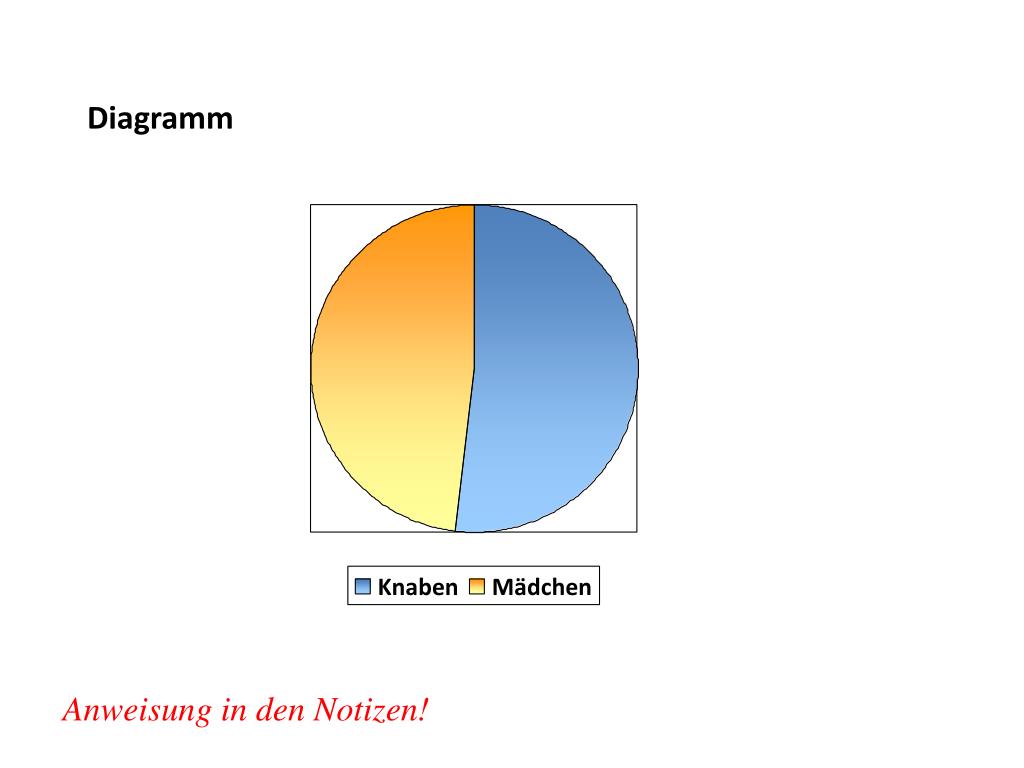 Diagramm

Knaben Mädchen

Anweisung in den Notizen!